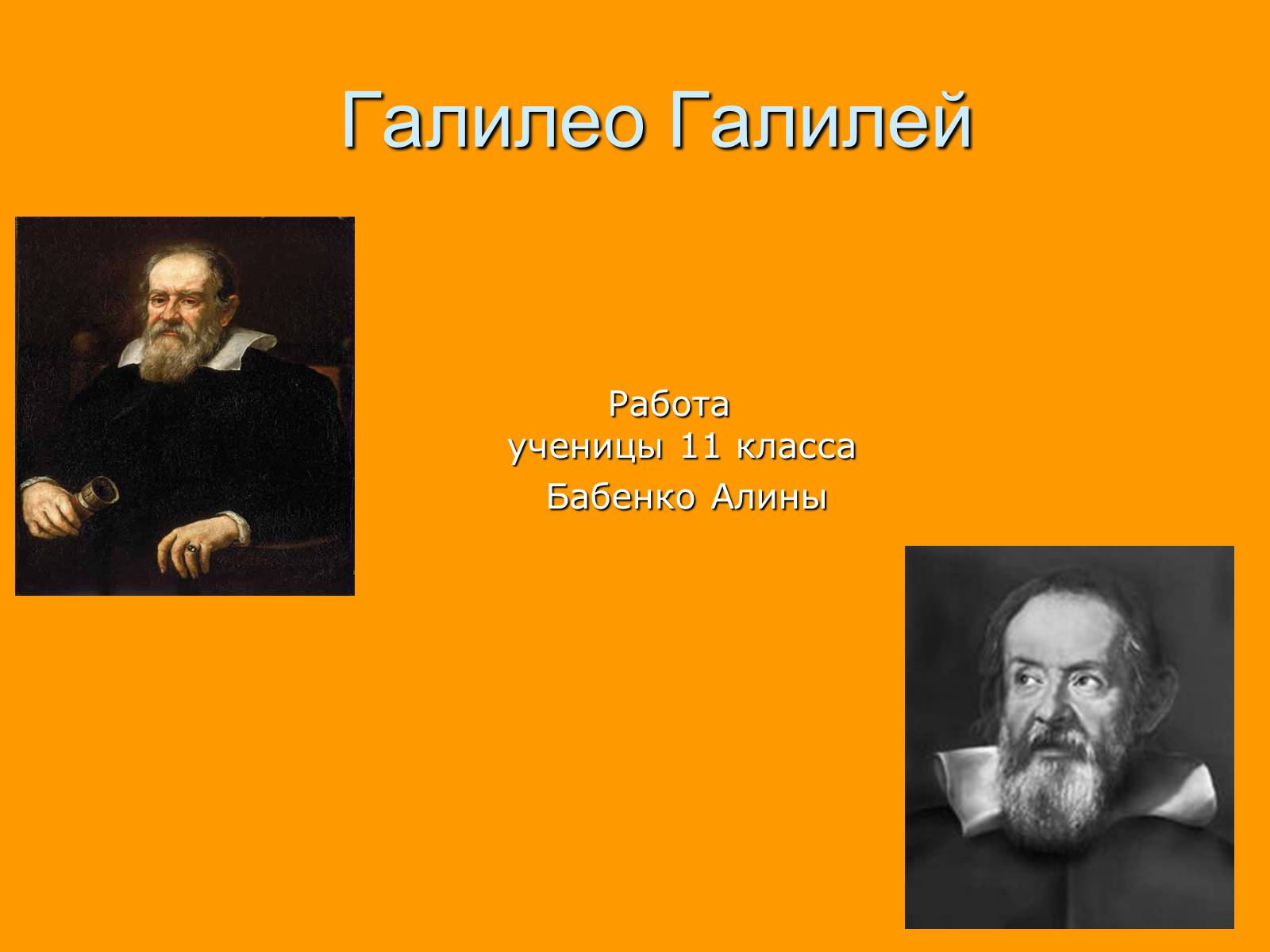 Галилео Галилей

Работа
ученицы 11 класса
Бабенко Алины